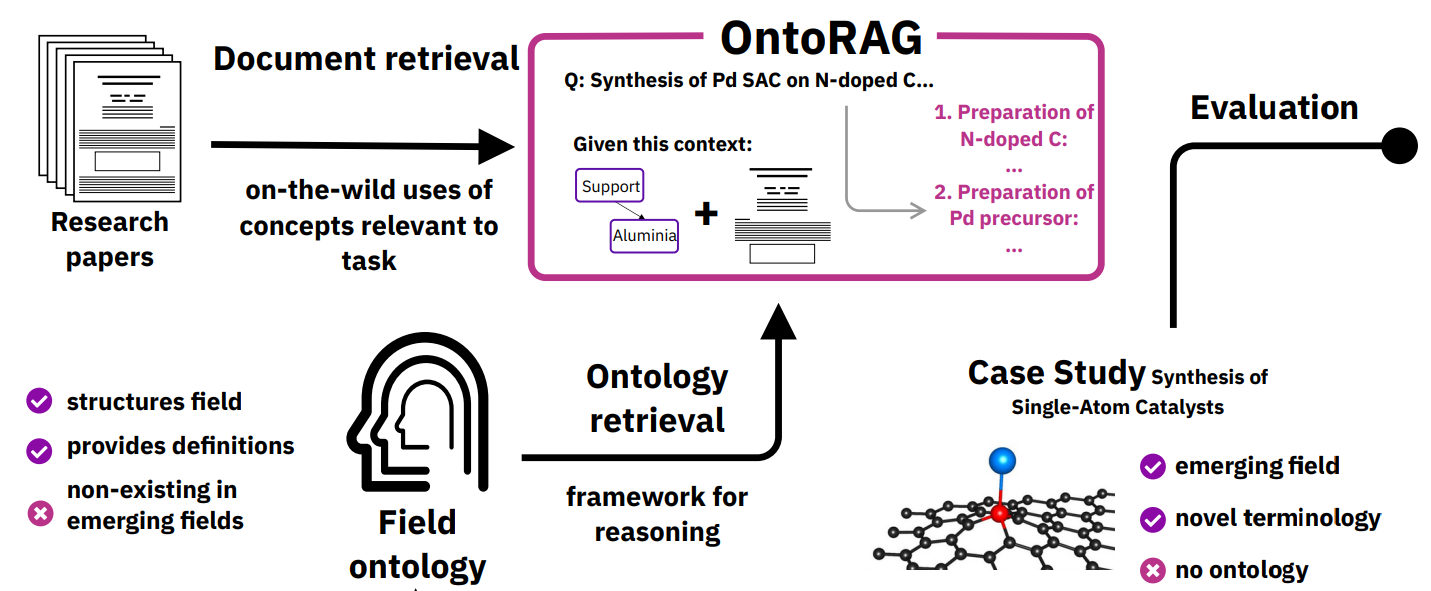 Research papers

Document retrieval

on-the-wild uses of concepts relevant to task

OntoRAG

Q: Synthesis of Pd SAC on N-doped C...

Given this context:

Support

Aluminia

+

1. Preparation of N-doped C:
...
2. Preparation of Pd precursor:
...

Evaluation

structures field

provides definitions

non-existing in emerging fields

Field ontology

Ontology retrieval

framework for reasoning

Case Study Synthesis of Single-Atom Catalysts

emerging field

novel terminology

no ontology